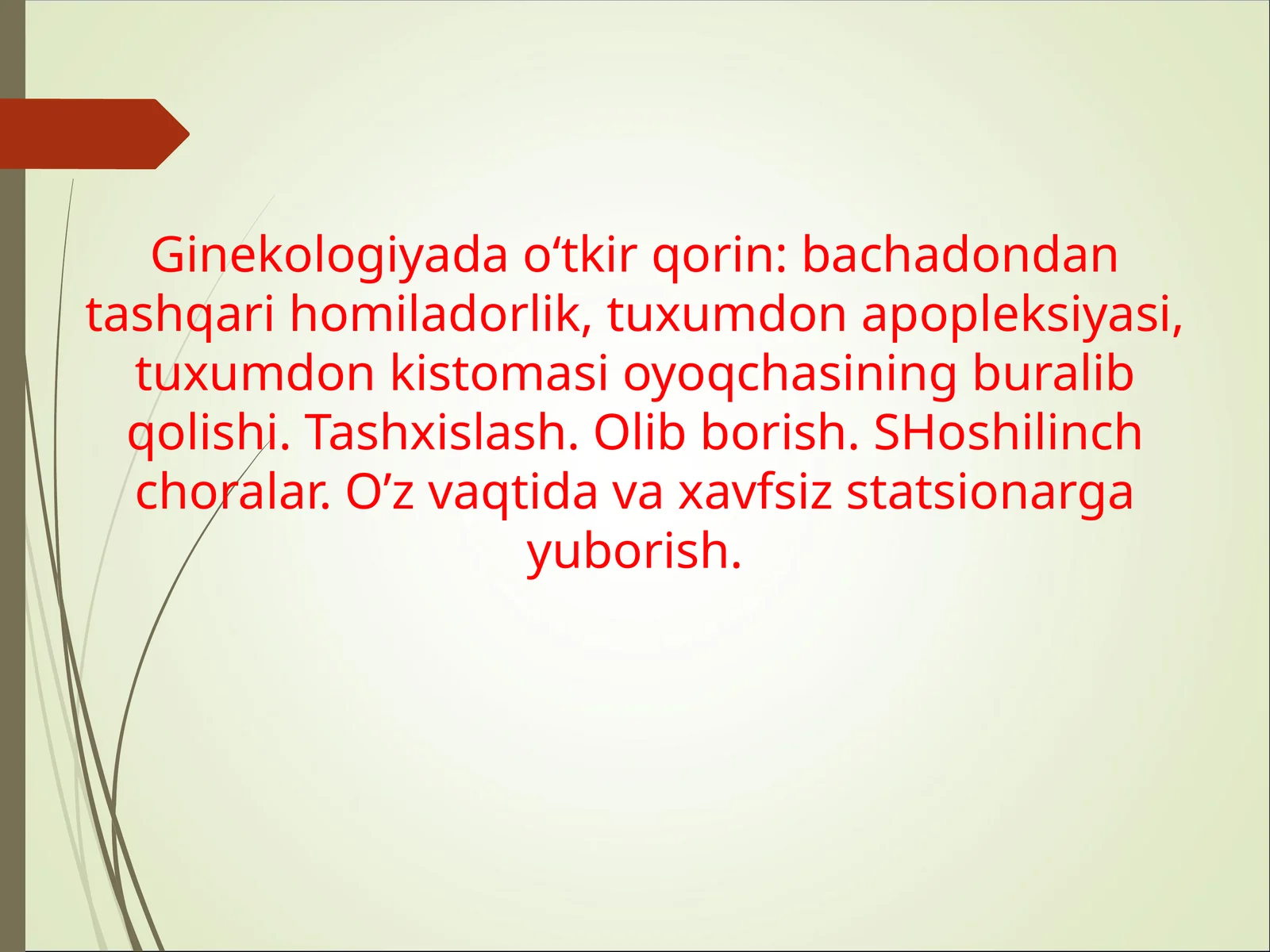 Ginekologiyada o‘tkir qorin: bachadondan tashqari homiladorlik, tuxumdon apopleksiyasi, tuxumdon kistomasi oyoqchasining buralib qolishi. Tashxislash. Olib borish. SHoshilinch choralar. O’z vaqtida va xavfsiz statsionarga yuborish.